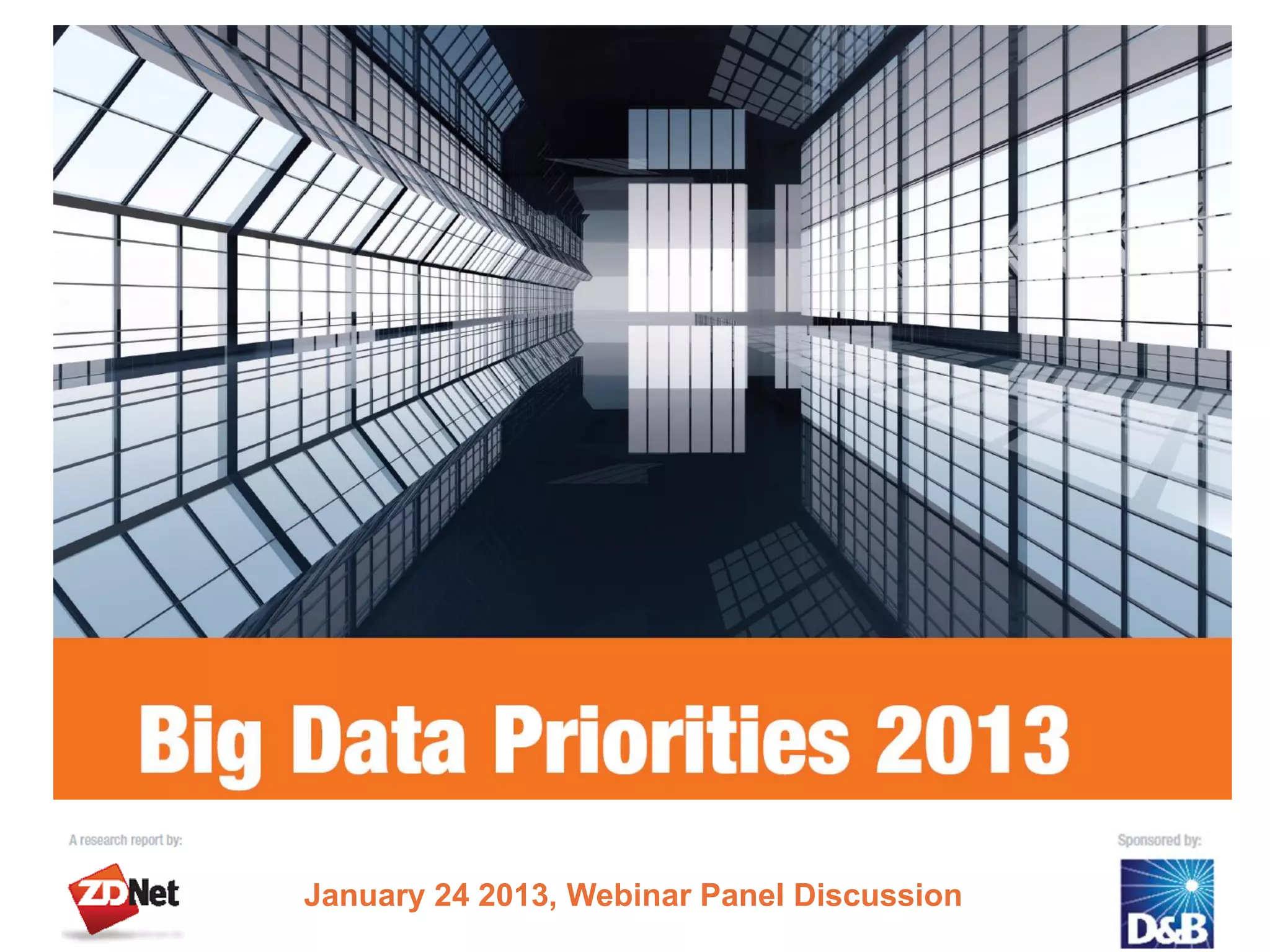 Big Data Priorities 2013

A research report by:

ZDNet

January 24 2013, Webinar Panel Discussion

Sponsored by:

D&B